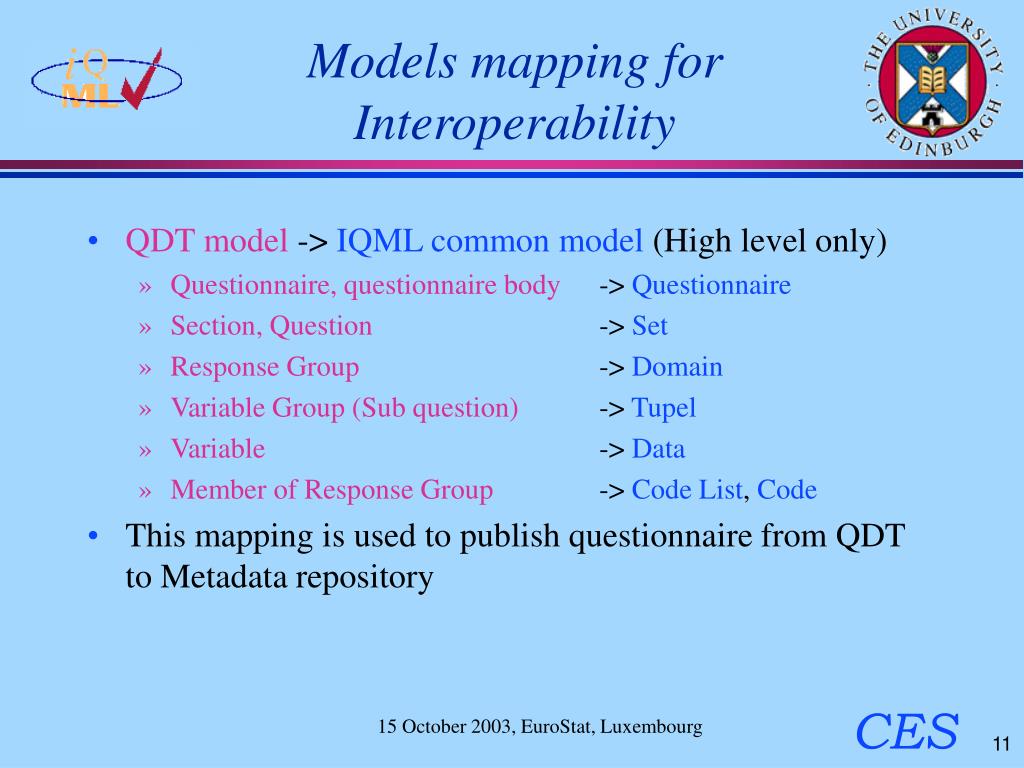 iQ ML

Models mapping for Interoperability

THE UNIVERSITY OF EDINBURGH

• QDT model -> IQML common model (High level only)
» Questionnaire, questionnaire body -> Questionnaire
» Section, Question -> Set
» Response Group -> Domain
» Variable Group (Sub question) -> Tupel
» Variable -> Data
» Member of Response Group -> Code List, Code
• This mapping is used to publish questionnaire from QDT to Metadata repository

15 October 2003, EuroStat, Luxembourg

CES

11